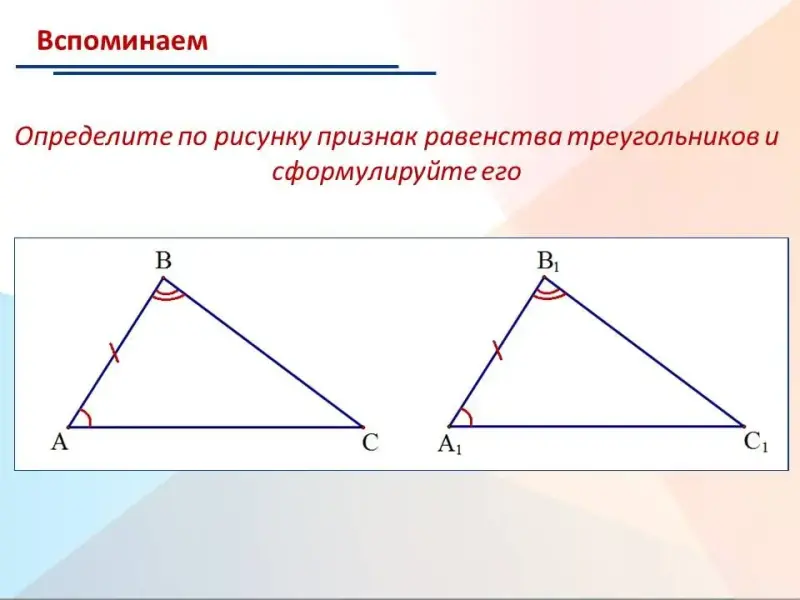 Вспоминаем

Определите по рисунку признак равенства треугольников и сформулируйте его

B

A

C

$B_1$

$A_1$

$C_1$